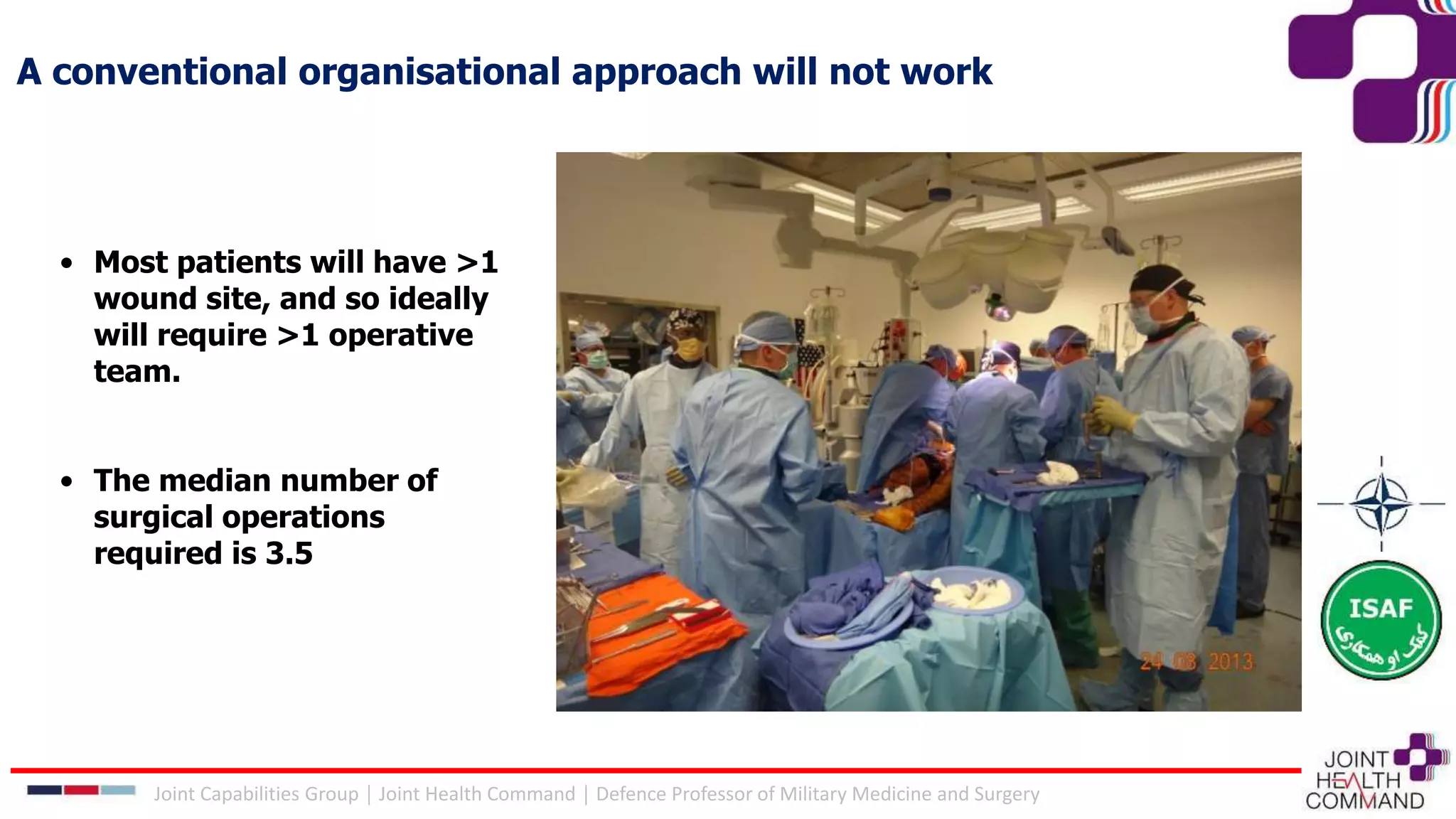 A conventional organisational approach will not work

• Most patients will have >1 wound site, and so ideally will require >1 operative team.

• The median number of surgical operations required is 3.5

24 03 2013

ISAF
کمک او همکاری

Joint Capabilities Group | Joint Health Command | Defence Professor of Military Medicine and Surgery

JOINT HEALTH COMMAND